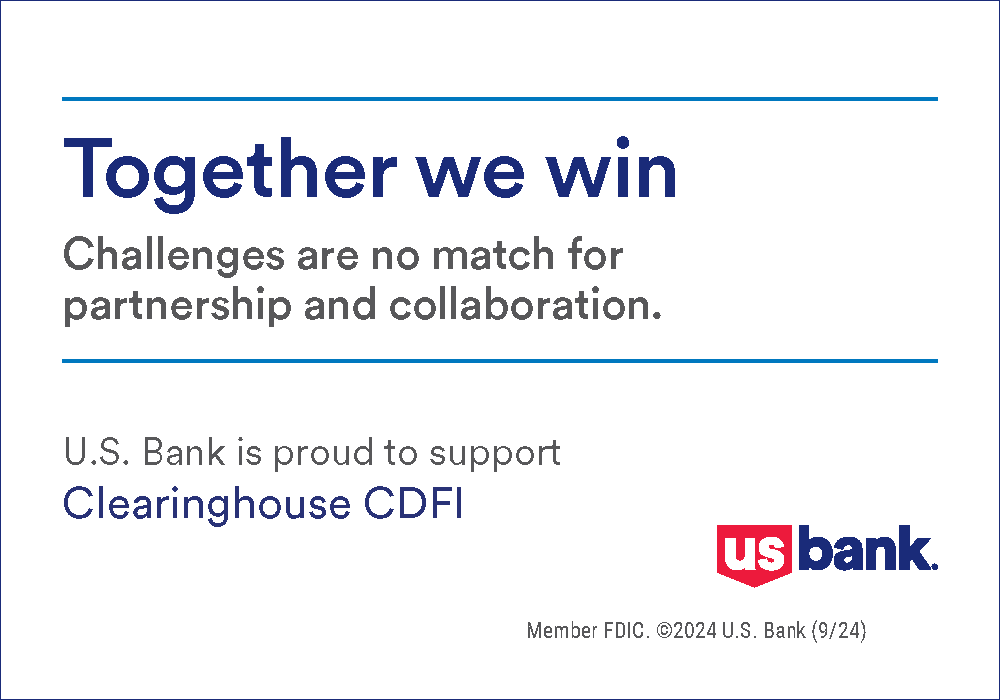 Together we win

Challenges are no match for partnership and collaboration.

U.S. Bank is proud to support
Clearinghouse CDFI

us bank.

Member FDIC. ©2024 U.S. Bank (9/24)